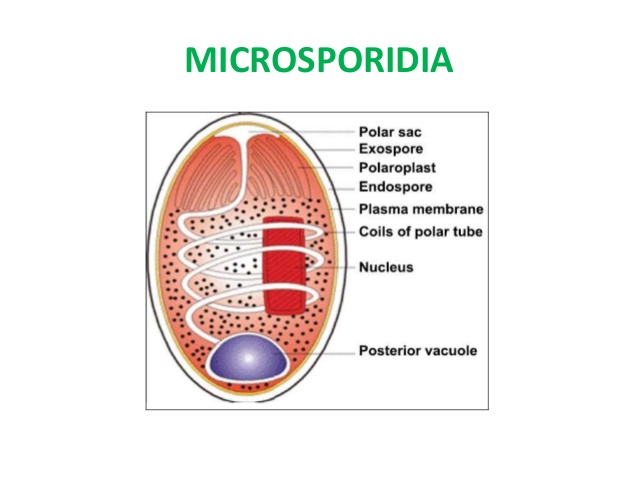 MICROSPORIDIA

Polar sac
Exospore
Polaroplast
Endospore
Plasma membrane
Coils of polar tube
Nucleus
Posterior vacuole